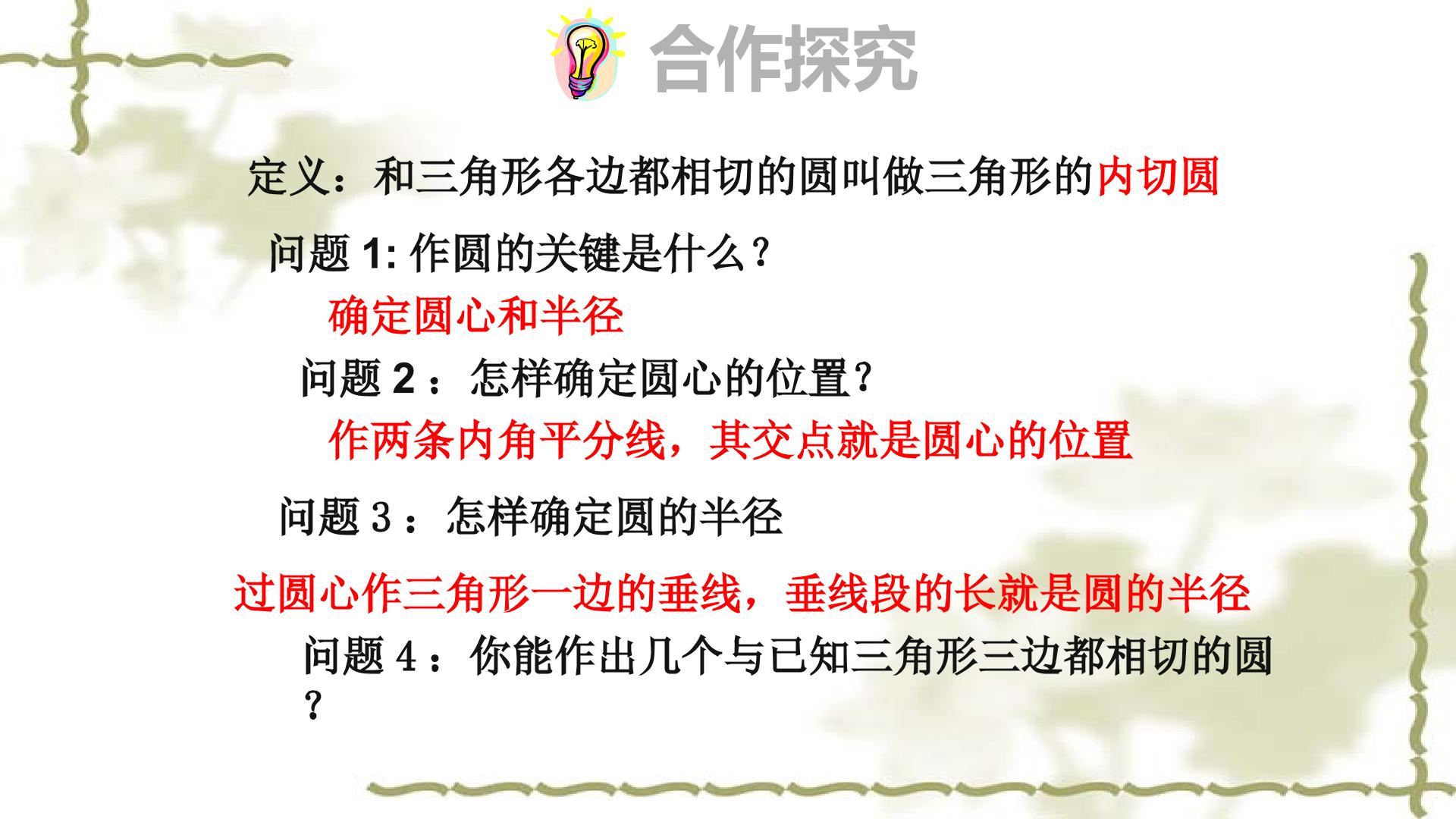 合作探究

定义：和三角形各边都相切的圆叫做三角形的内切圆

问题1:作圆的关键是什么?

确定圆心和半径

问题2：怎样确定圆心的位置?

作两条内角平分线，其交点就是圆心的位置

问题3：怎样确定圆的半径

过圆心作三角形一边的垂线，垂线段的长就是圆的半径

问题4：你能作出几个与已知三角形三边都相切的圆?